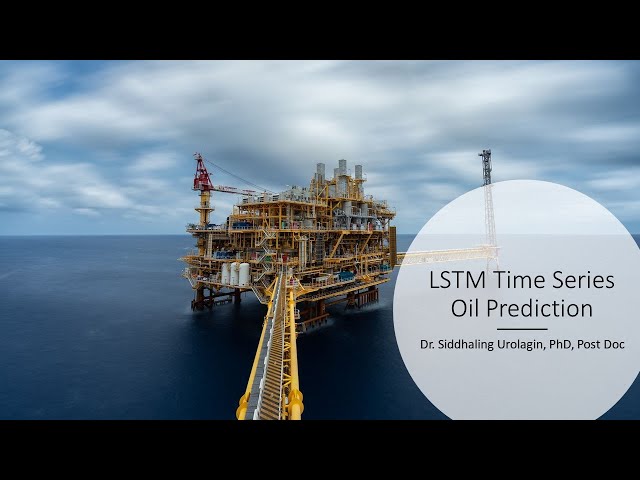 LSTM Time Series Oil Prediction

Dr. Siddhaling Urolagin, PhD, Post Doc